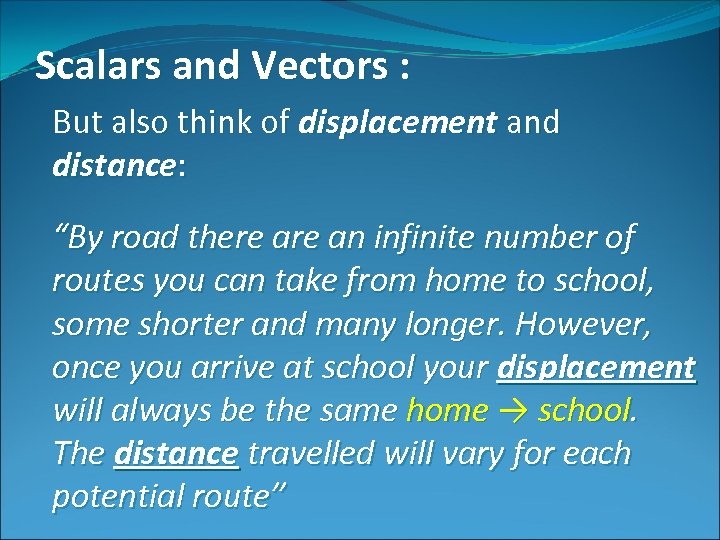 Scalars and Vectors :

But also think of displacement and distance:

“By road there are an infinite number of routes you can take from home to school, some shorter and many longer. However, once you arrive at school your displacement will always be the same home → school. The distance travelled will vary for each potential route”